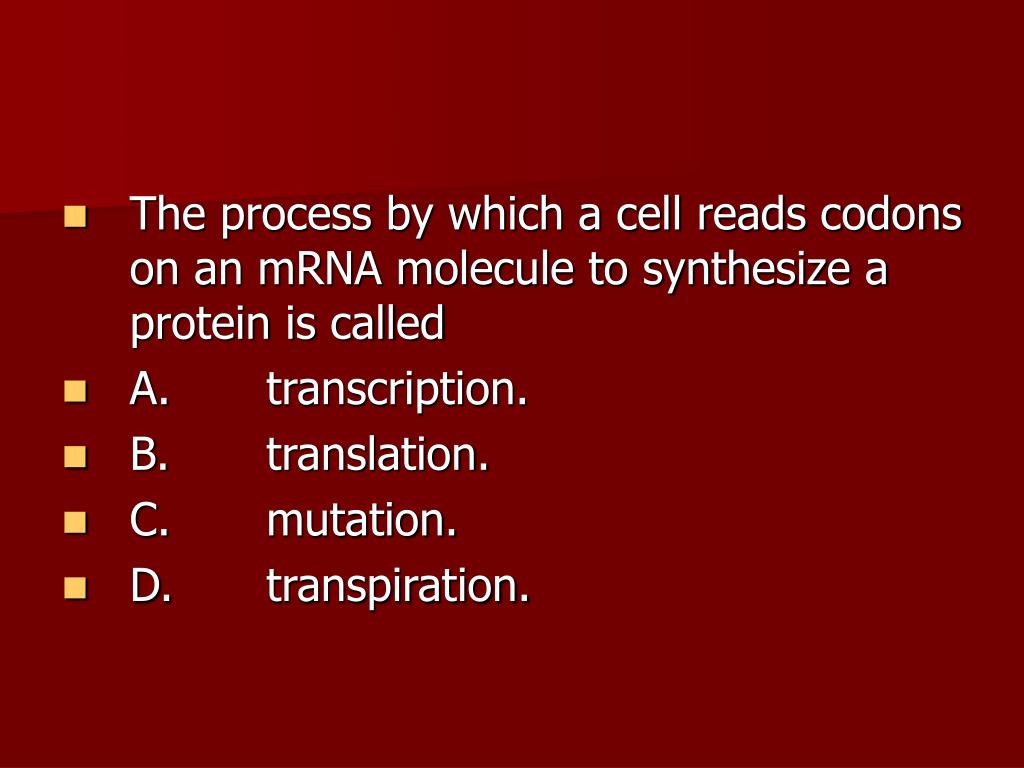 The process by which a cell reads codons on an mRNA molecule to synthesize a protein is called

A. transcription.

B. translation.

C. mutation.

D. transpiration.